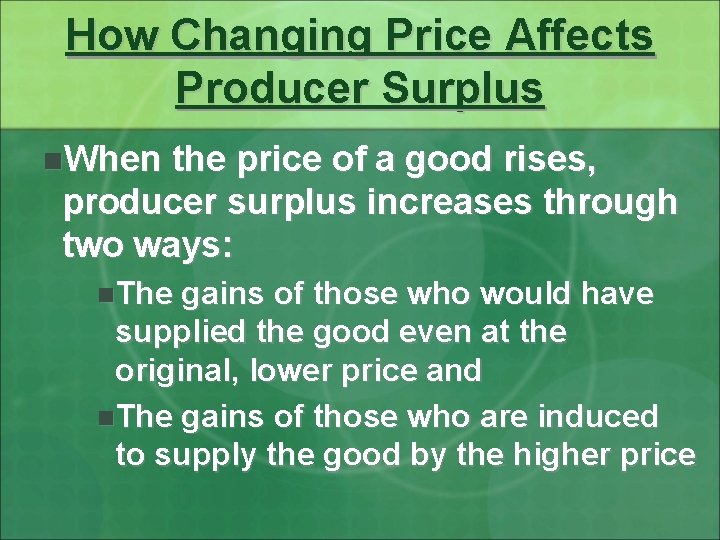 How Changing Price Affects Producer Surplus

When the price of a good rises, producer surplus increases through two ways:

The gains of those who would have supplied the good even at the original, lower price and

The gains of those who are induced to supply the good by the higher price